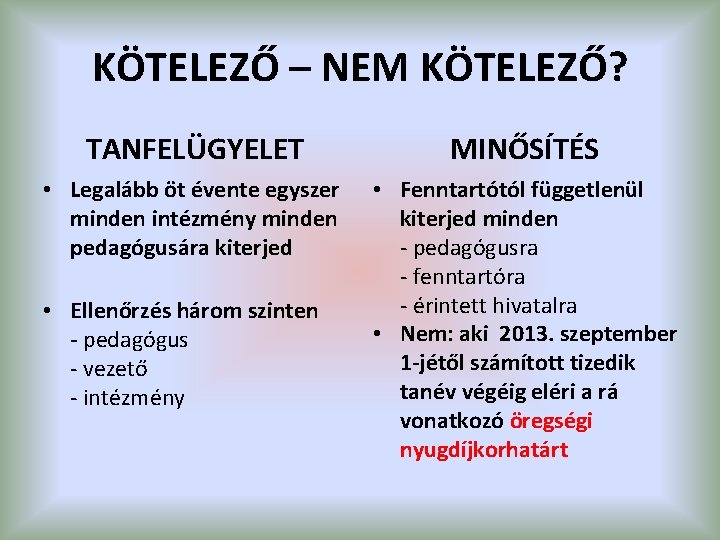 KÖTELEZŐ – NEM KÖTELEZŐ?

TANFELÜGYELET

• Legalább öt évente egyszer minden intézmény minden pedagógusára kiterjed

• Ellenőrzés három szinten
- pedagógus
- vezető
- intézmény

MINŐSÍTÉS

• Fenntartótól függetlenül kiterjed minden
- pedagógusra
- fenntartóra
- érintett hivatalra

• Nem: aki 2013. szeptember 1-jétől számított tizedik tanév végéig eléri a rá vonatkozó öregségi nyugdíjkorhatárt